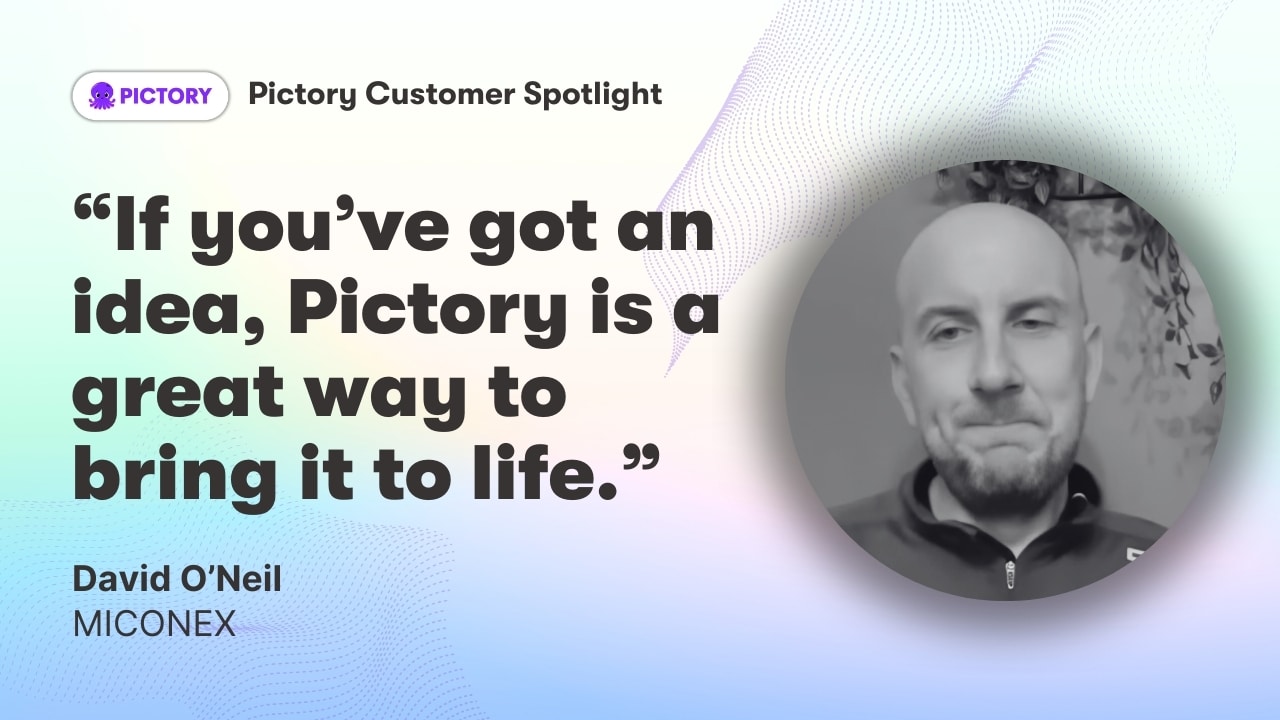 PICTORY Pictory Customer Spotlight

“If you’ve got an idea, Pictory is a great way to bring it to life.”

David O’Neil
MICONEX